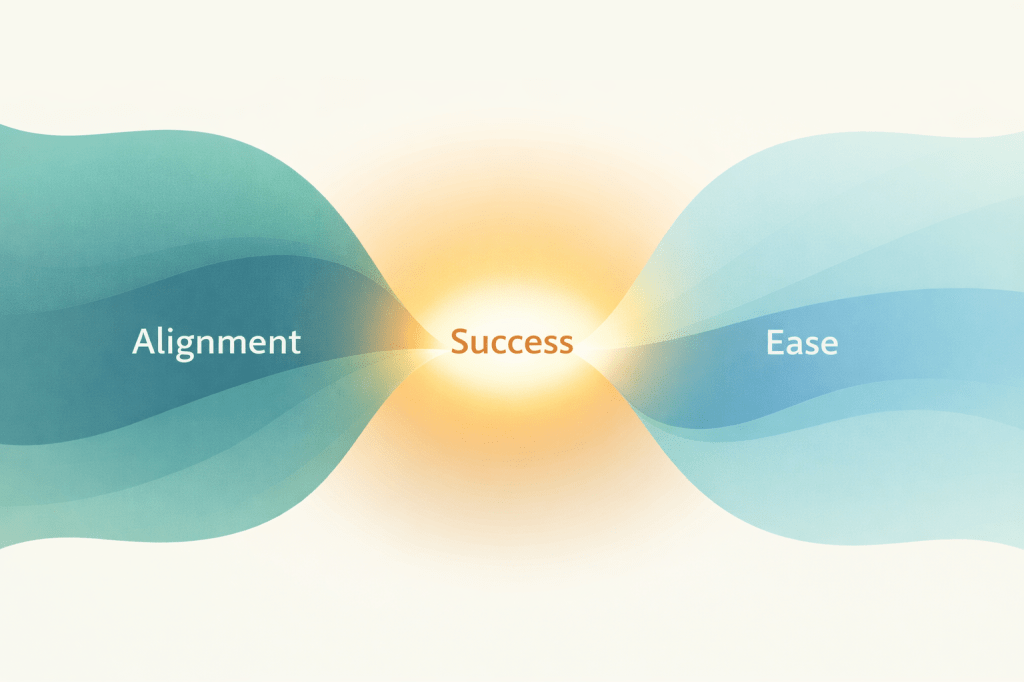 Alignment Success Ease